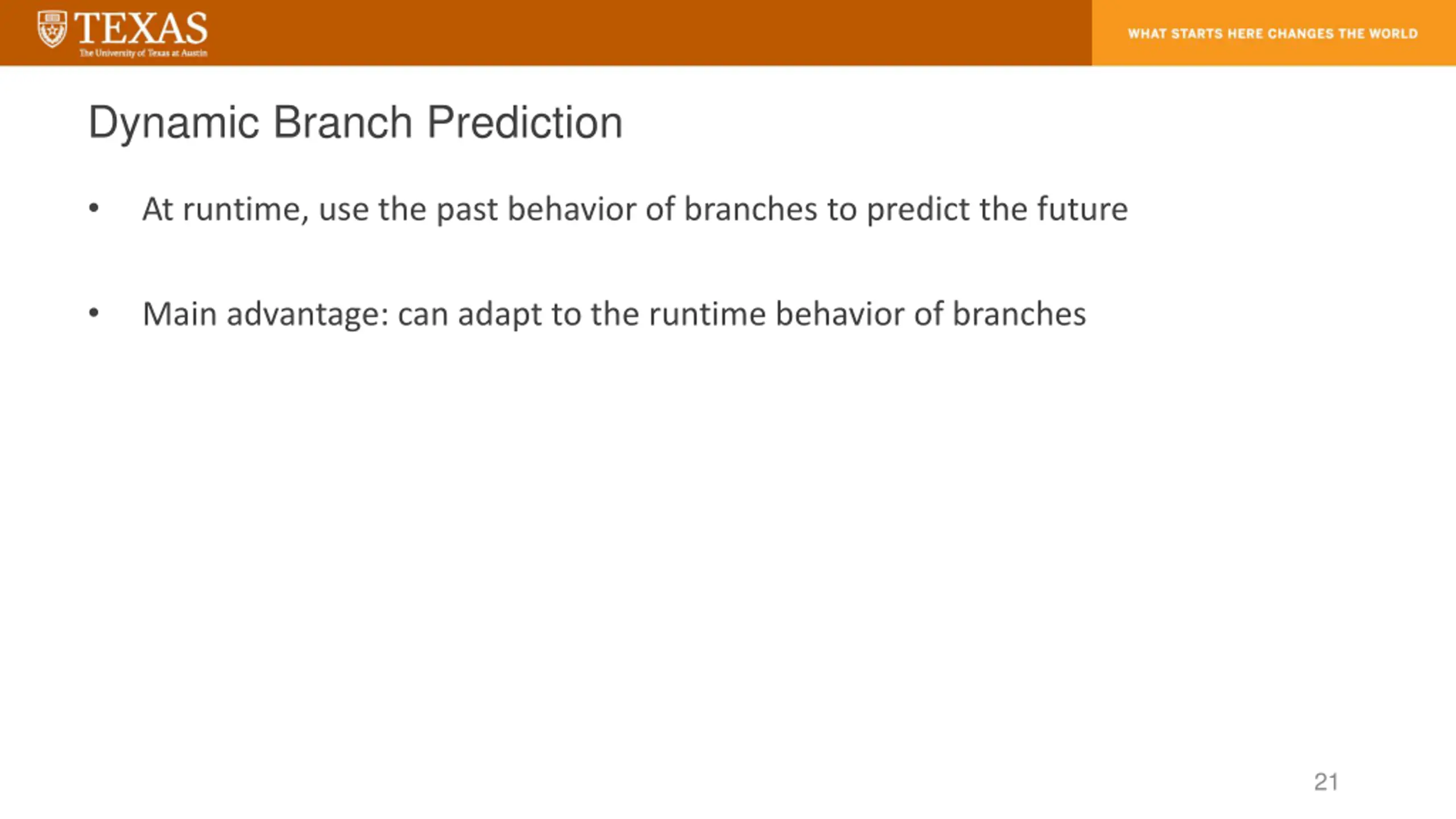 TEXAS
The University of Texas at Austin

WHAT STARTS HERE CHANGES THE WORLD

Dynamic Branch Prediction

• At runtime, use the past behavior of branches to predict the future

• Main advantage: can adapt to the runtime behavior of branches

21